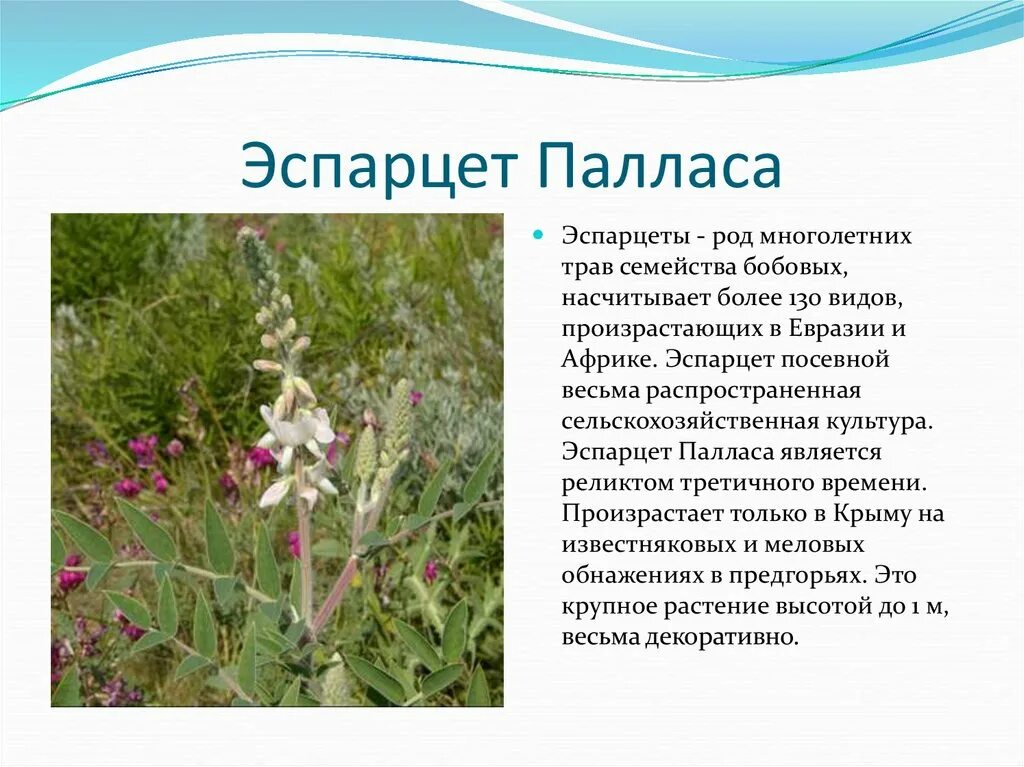 Эспарцет Палласа

Эспарцеты - род многолетних трав семейства бобовых, насчитывает более 130 видов, произрастающих в Евразии и Африке. Эспарцет посевной весьма распространенная сельскохозяйственная культура. Эспарцет Палласа является реликтом третичного времени. Произрастает только в Крыму на известняковых и меловых обнажениях в предгорьях. Это крупное растение высотой до 1 м, весьма декоративно.